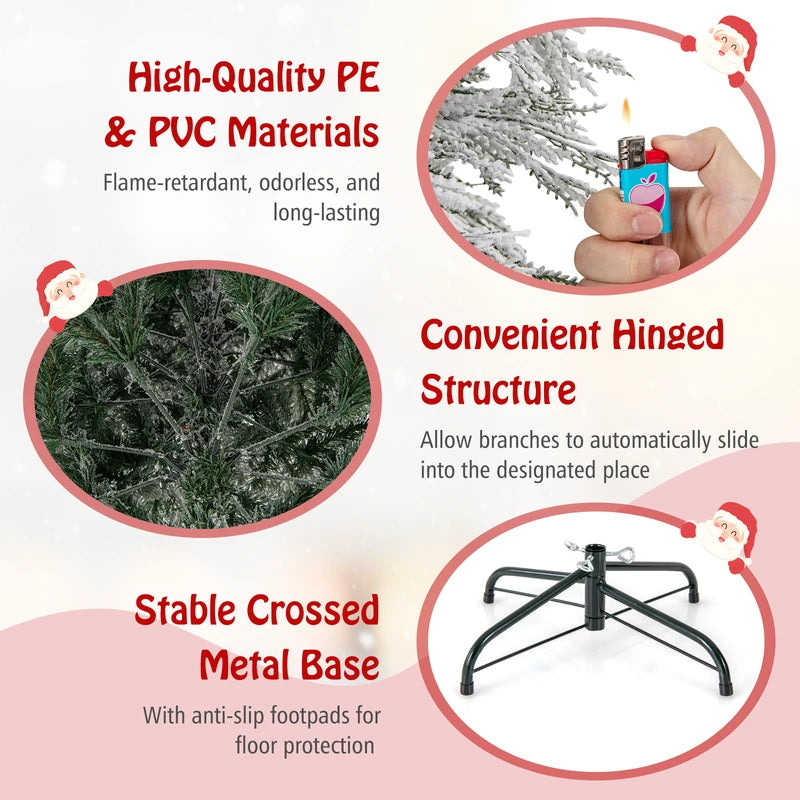 High-Quality PE & PVC Materials

Flame-retardant, odorless, and long-lasting

Convenient Hinged Structure

Allow branches to automatically slide into the designated place

Stable Crossed Metal Base

With anti-slip footpads for floor protection